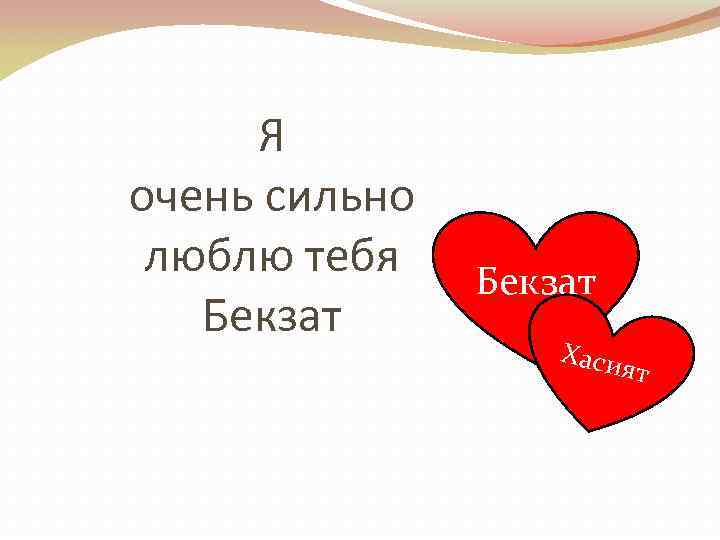 Я
очень сильно
люблю тебя
Бекзат

Бекзат

Хасият